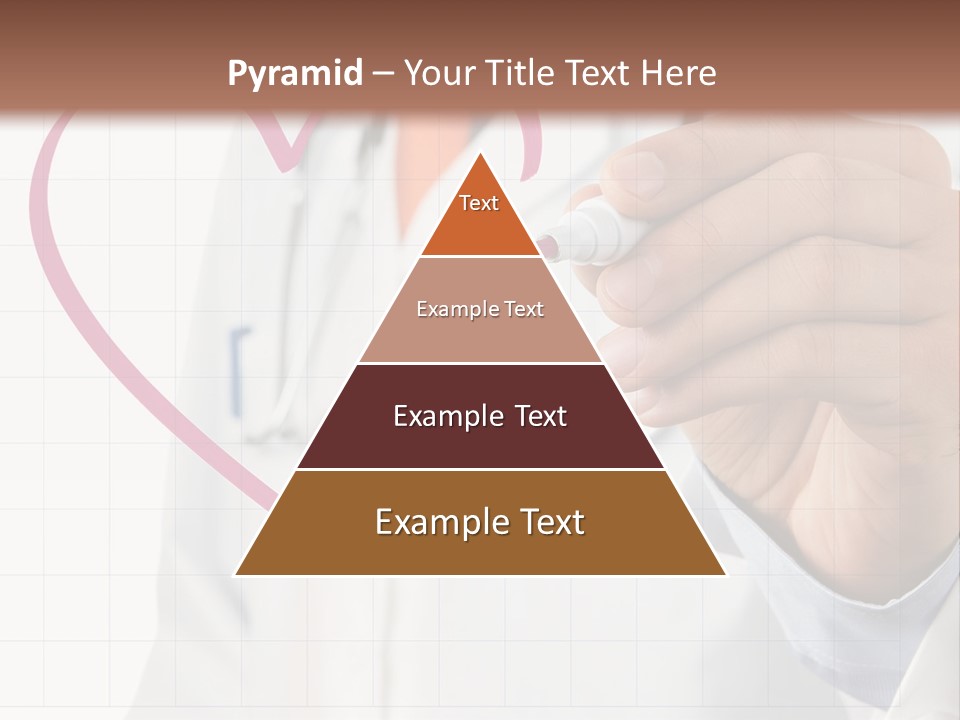 Pyramid – Your Title Text Here

Text

Example Text

Example Text

Example Text